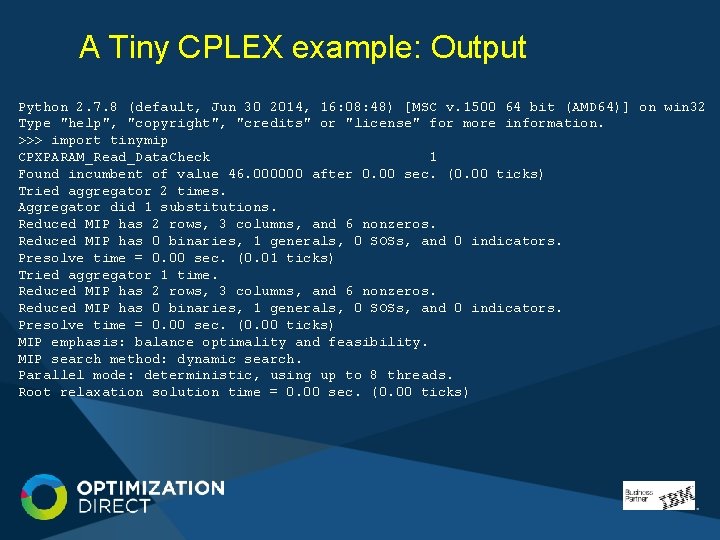 A Tiny CPLEX example: Output

Python 2.7.8 (default, Jun 30 2014, 16:08:48) [MSC v.1500 64 bit (AMD64)] on win32
Type "help", "copyright", "credits" or "license" for more information.
>>> import tinymip
CPXPARAM_Read_DataCheck 1
Found incumbent of value 46.000000 after 0.00 sec. (0.00 ticks)
Tried aggregator 2 times.
Aggregator did 1 substitutions.
Reduced MIP has 2 rows, 3 columns, and 6 nonzeros.
Reduced MIP has 0 binaries, 1 generals, 0 SOSs, and 0 indicators.
Presolve time = 0.00 sec. (0.01 ticks)
Tried aggregator 1 time.
Reduced MIP has 2 rows, 3 columns, and 6 nonzeros.
Reduced MIP has 0 binaries, 1 generals, 0 SOSs, and 0 indicators.
Presolve time = 0.00 sec. (0.00 ticks)
MIP emphasis: balance optimality and feasibility.
MIP search method: dynamic search.
Parallel mode: deterministic, using up to 8 threads.
Root relaxation solution time = 0.00 sec. (0.00 ticks)

OPTIMIZATION DIRECT

Business Partner IBM